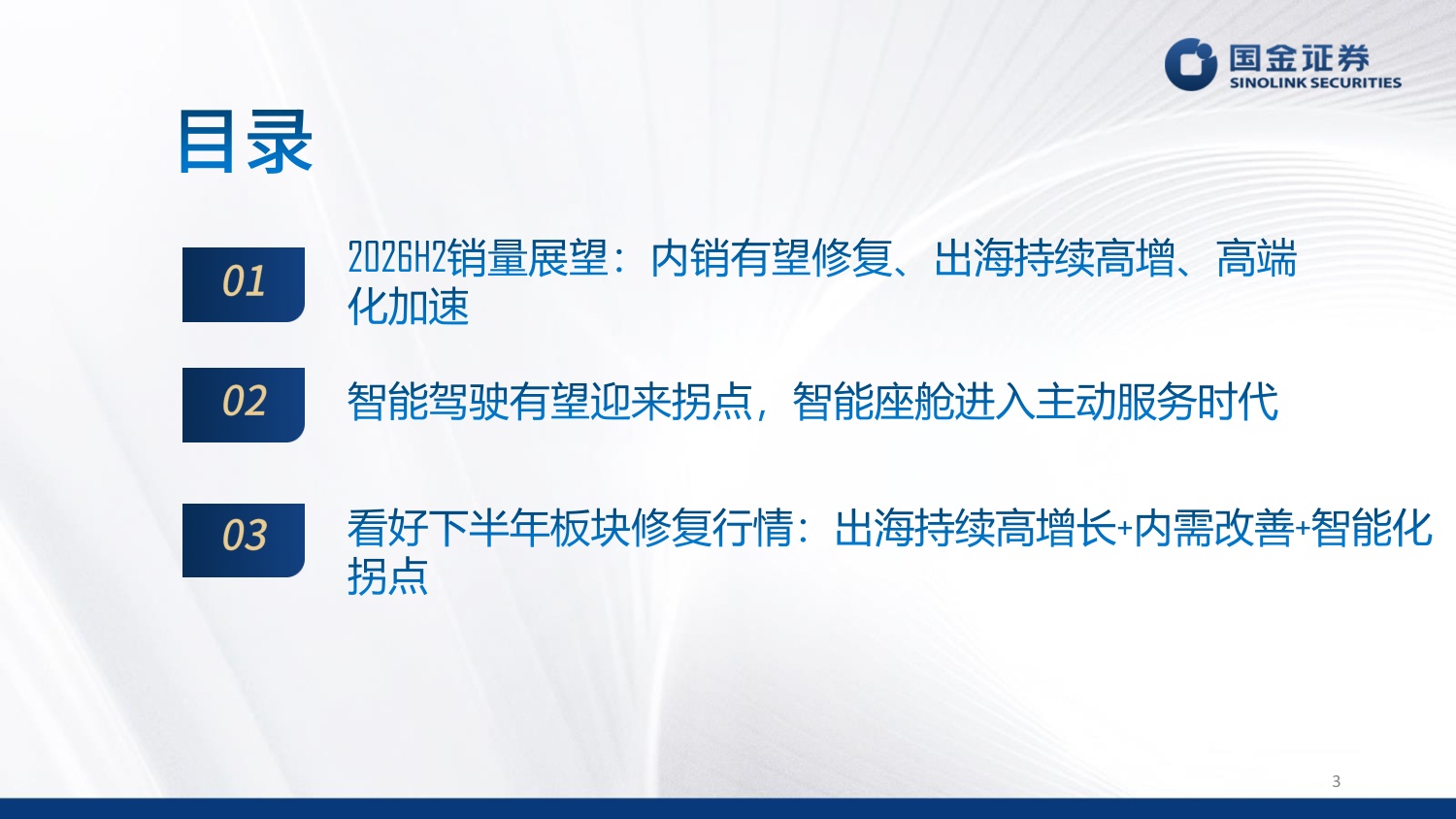 国金证券
SINOLINK SECURITIES

目录

01

2026H2销量展望：内销有望修复、出海持续高增、高端化加速

02

智能驾驶有望迎来拐点，智能座舱进入主动服务时代

03

看好下半年板块修复行情：出海持续高增长+内需改善+智能化拐点

3